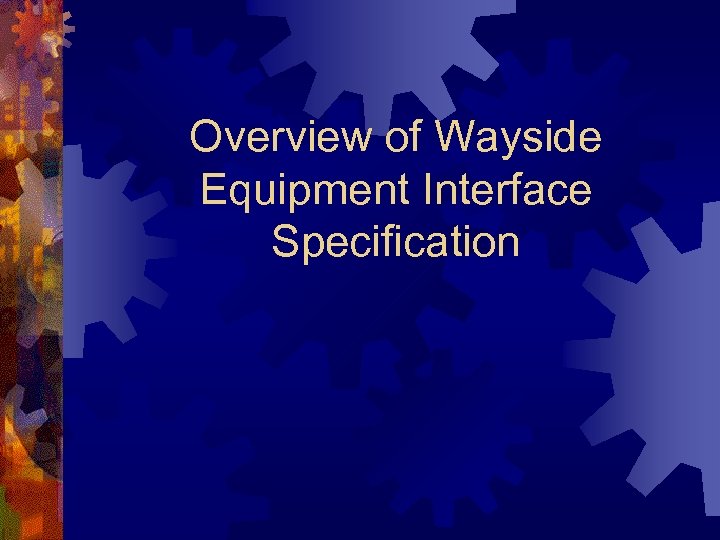 Overview of Wayside Equipment Interface Specification